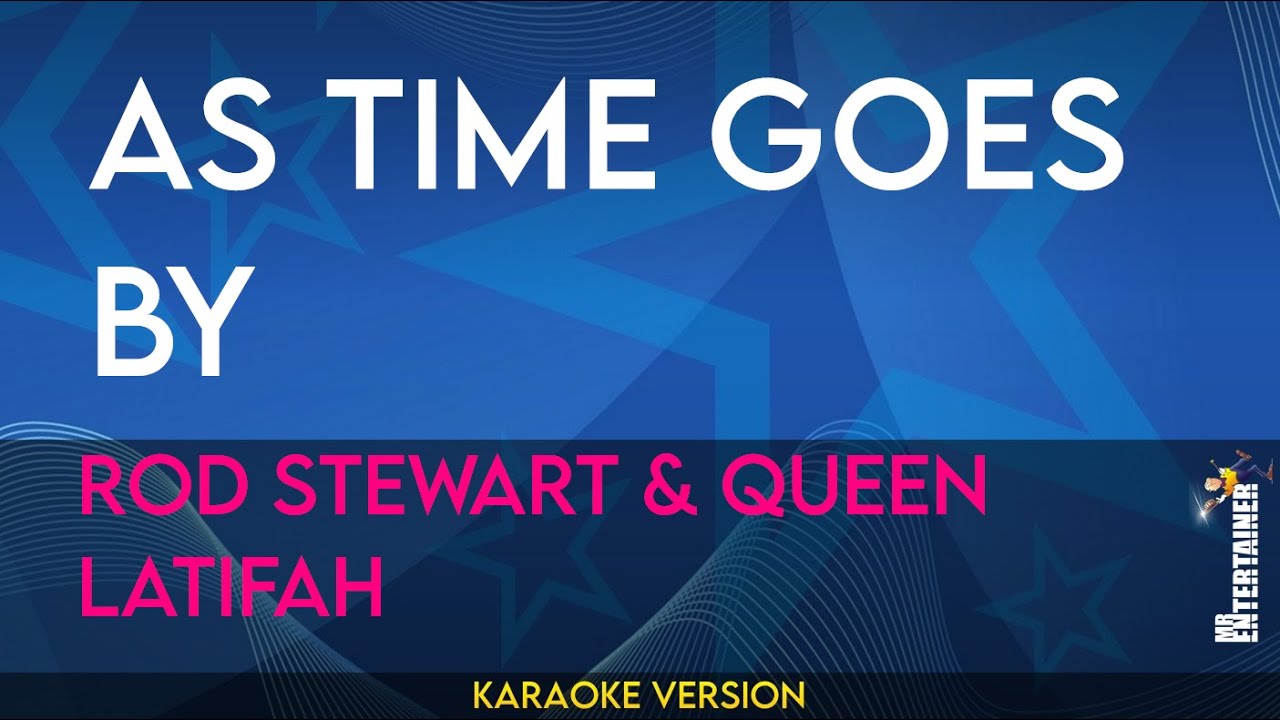 AS TIME GOES BY

ROD STEWART & QUEEN LATIFAH

MR ENTERTAINER

KARAOKE VERSION